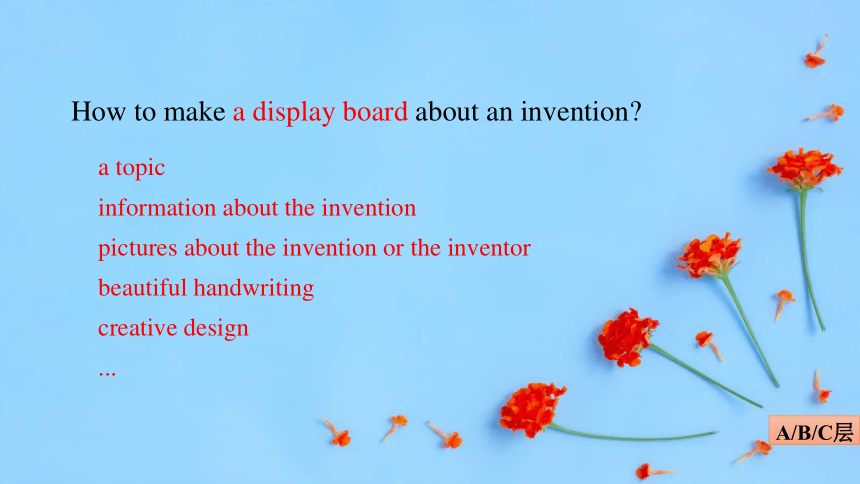 How to make a display board about an invention?

a topic

information about the invention

pictures about the invention or the inventor

beautiful handwriting

creative design

...

A/B/C层